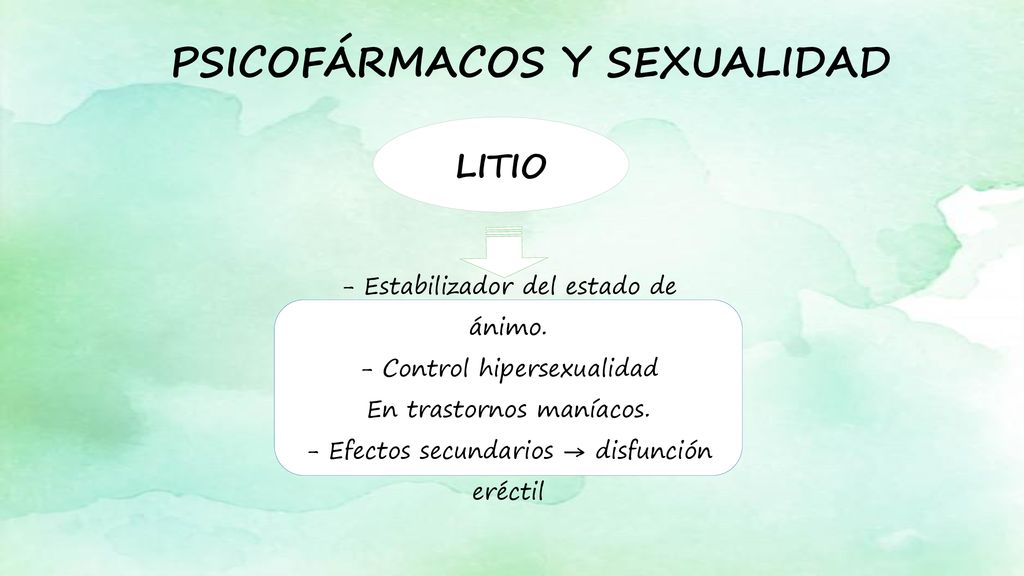 PSICOFÁRMACOS Y SEXUALIDAD

LITIO

- Estabilizador del estado de ánimo.
- Control hipersexualidad En trastornos maníacos.
- Efectos secundarios → disfunción eréctil